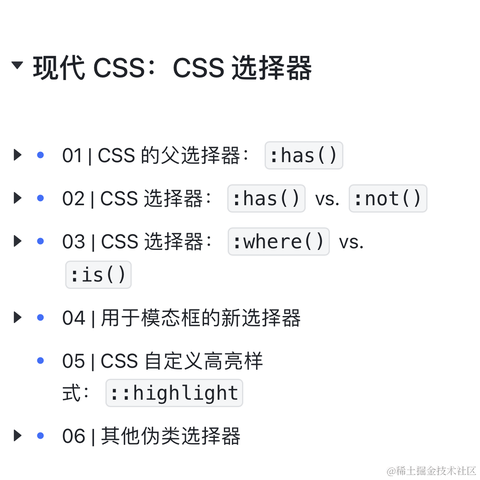 现代 CSS：CSS 选择器

01 | CSS 的父选择器： :has()

02 | CSS 选择器： :has() vs. :not()

03 | CSS 选择器： :where() vs. :is()

04 | 用于模态框的新选择器

05 | CSS 自定义高亮样式： ::highlight

06 | 其他伪类选择器

@稀土掘金技术社区